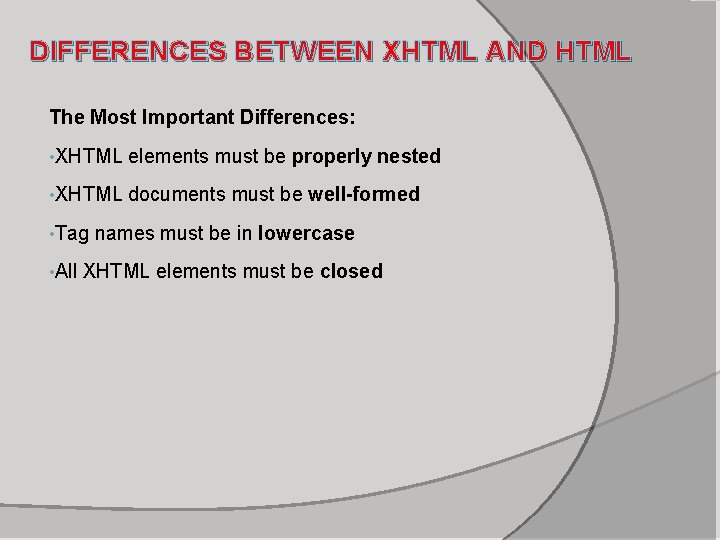 DIFFERENCES BETWEEN XHTML AND HTML

The Most Important Differences:

•XHTML elements must be properly nested

•XHTML documents must be well-formed

•Tag names must be in lowercase

•All XHTML elements must be closed